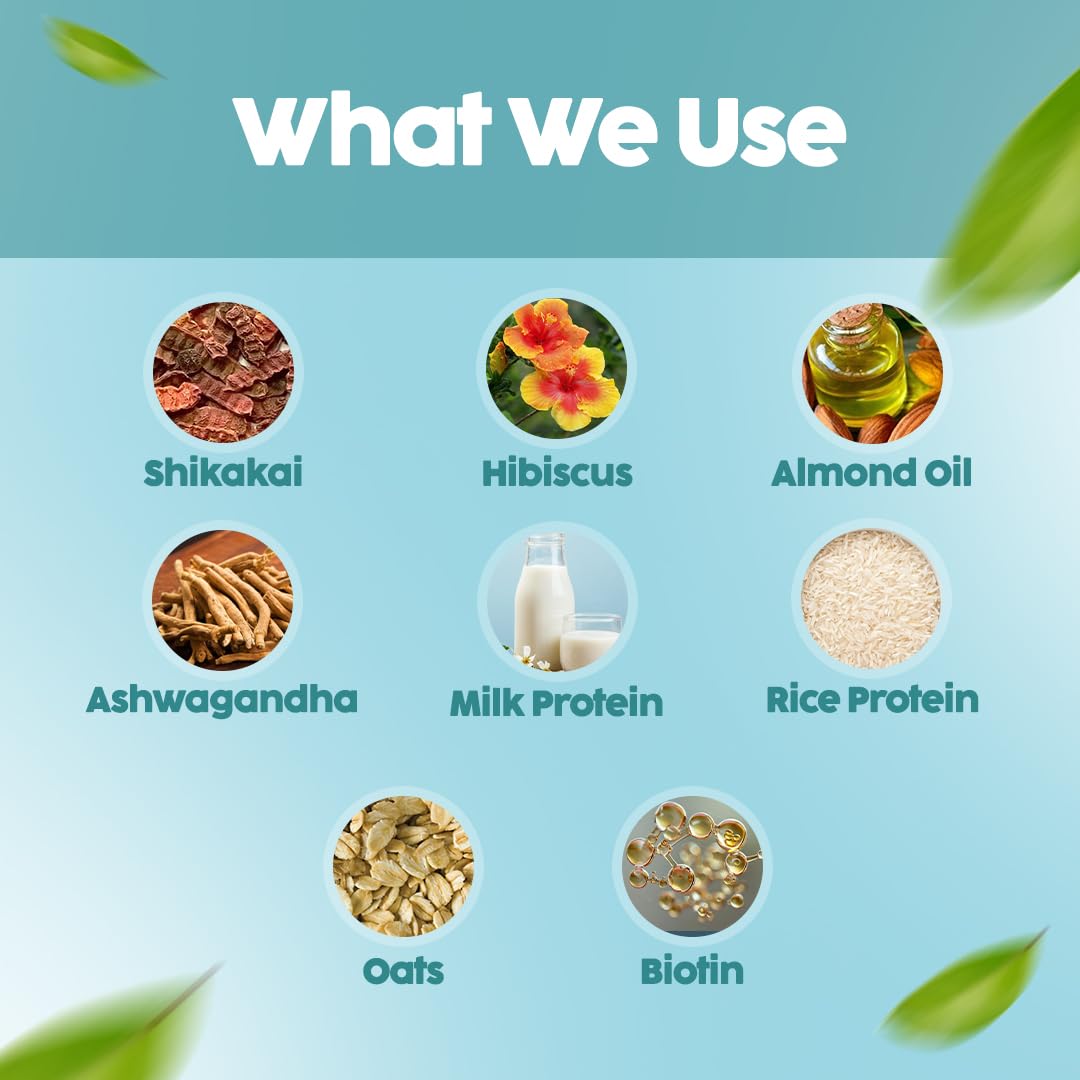 What We Use

Shikakai

Hibiscus

Almond Oil

Ashwagandha

Milk Protein

Rice Protein

Oats

Biotin